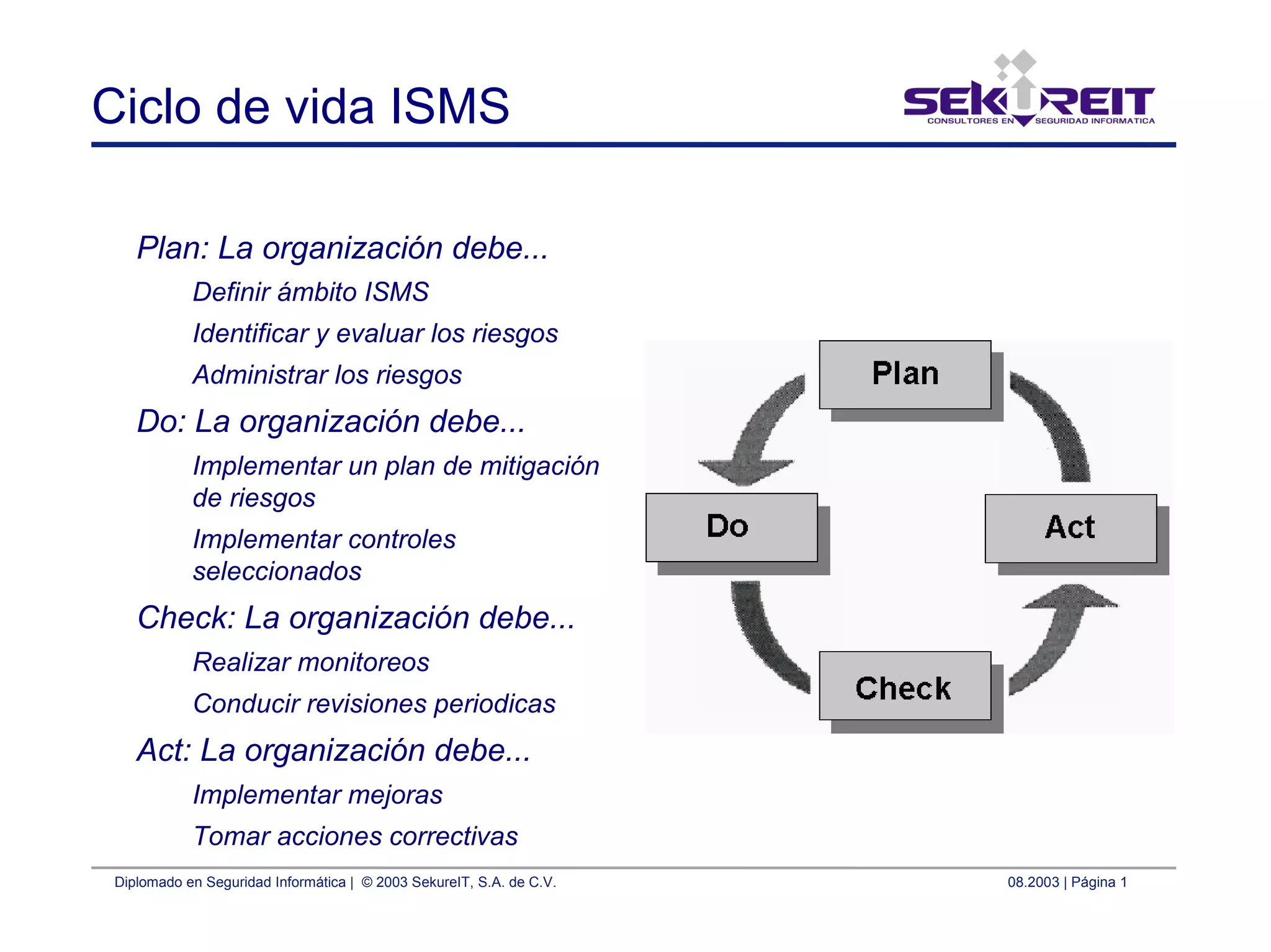 Ciclo de vida ISMS

SEKUREIT
CONSULTORES EN SEGURIDAD INFORMATICA

Plan: La organización debe...

Definir ámbito ISMS

Identificar y evaluar los riesgos

Administrar los riesgos

Do: La organización debe...

Implementar un plan de mitigación de riesgos

Implementar controles seleccionados

Check: La organización debe...

Realizar monitoreos

Conducir revisiones periodicas

Act: La organización debe...

Implementar mejoras

Tomar acciones correctivas

Plan

Do

Act

Check

Diplomado en Seguridad Informática | © 2003 SekureIT, S.A. de C.V.

08.2003 | Página 1